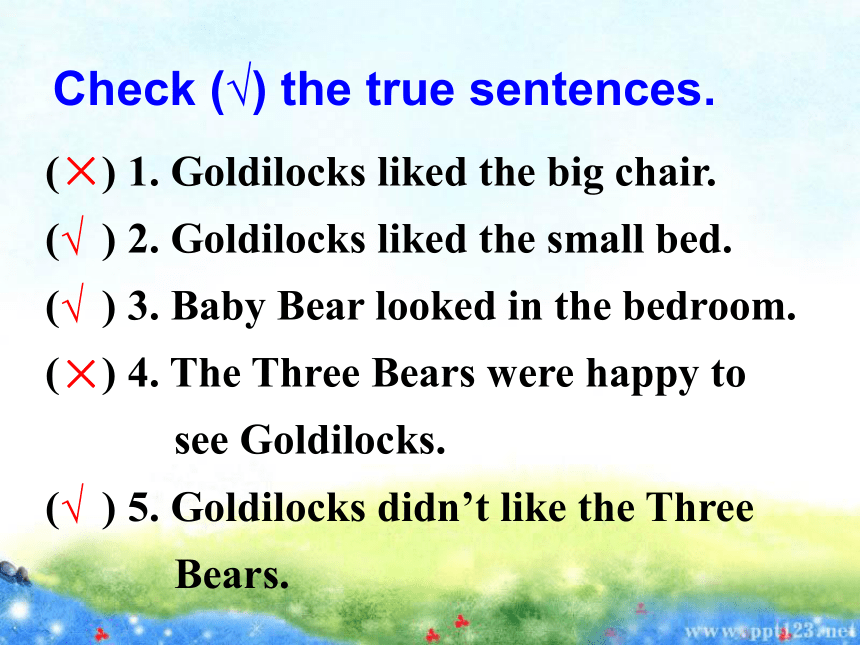 Check (√) the true sentences.

(×) 1. Goldilocks liked the big chair.

(√) 2. Goldilocks liked the small bed.

(√) 3. Baby Bear looked in the bedroom.

(×) 4. The Three Bears were happy to see Goldilocks.

(√) 5. Goldilocks didn't like the Three Bears.

www.ppt123.net